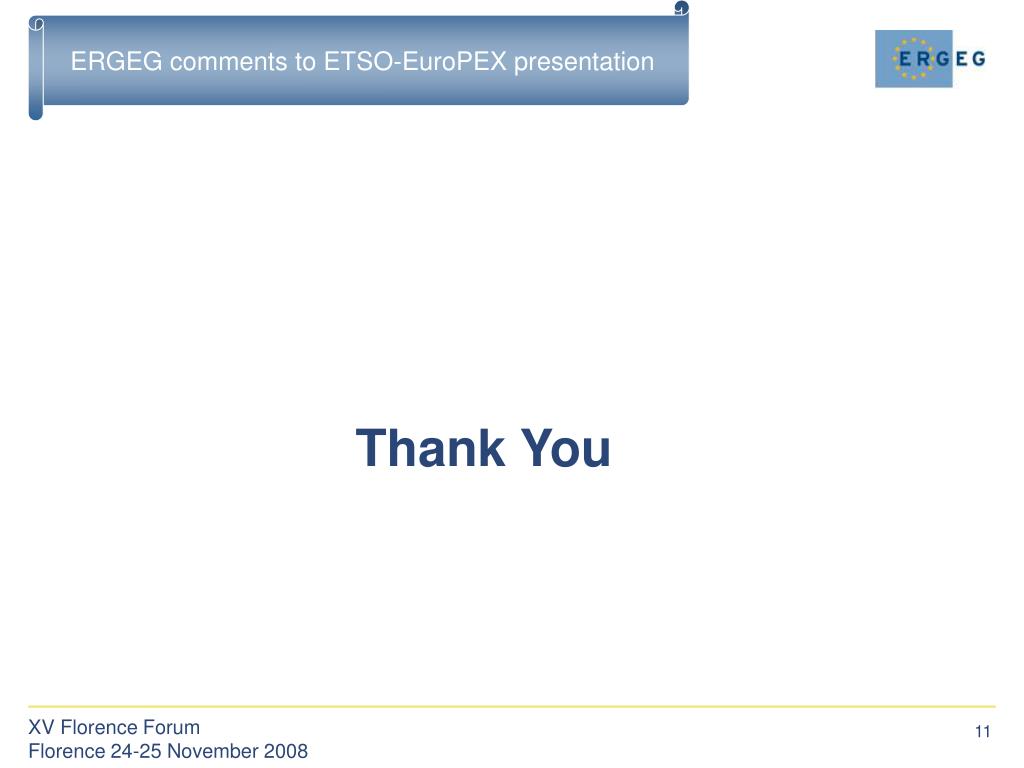 ERGEG comments to ETSO-EuroPEX presentation

ERGEG

Thank You

XV Florence Forum
Florence 24-25 November 2008

11